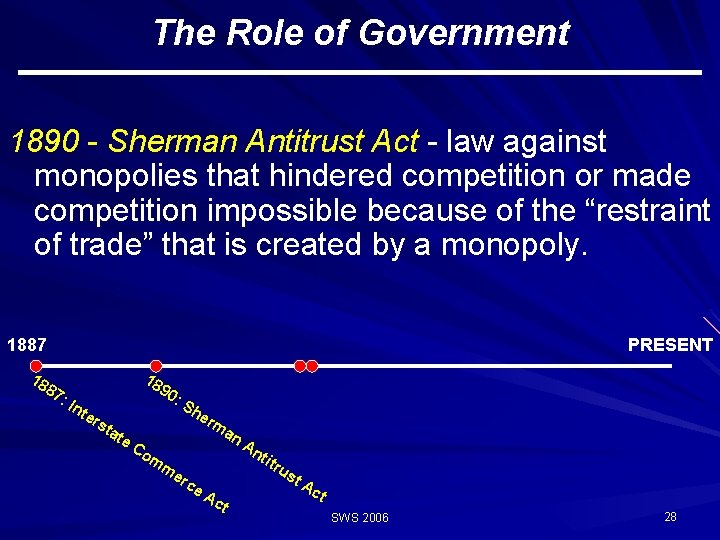 The Role of Government

1890 - Sherman Antitrust Act - law against monopolies that hindered competition or made competition impossible because of the “restraint of trade” that is created by a monopoly.

1887

PRESENT

1887: Interstate Commerce Act

1890: Sherman Antitrust Act

SWS 2006

28